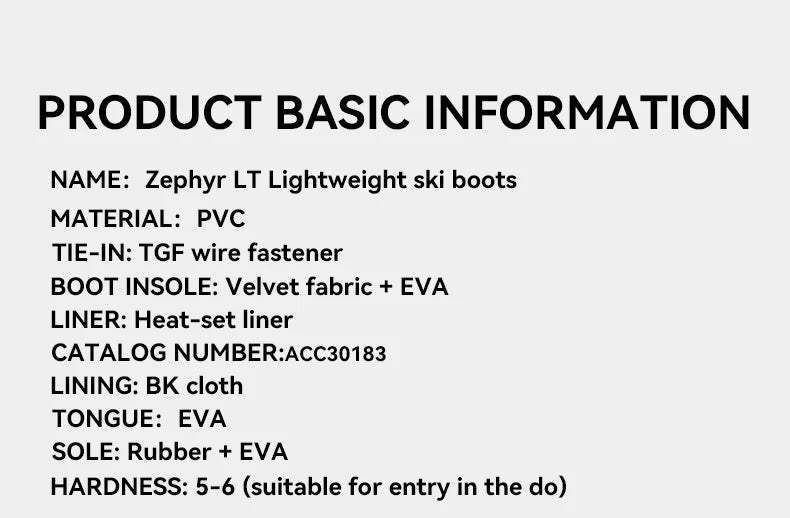 PRODUCT BASIC INFORMATION

NAME: Zephyr LT Lightweight ski boots
MATERIAL: PVC
TIE-IN: TGF wire fastener
BOOT INSOLE: Velvet fabric + EVA
LINER: Heat-set liner
CATALOG NUMBER:ACC30183
LINING: BK cloth
TONGUE: EVA
SOLE: Rubber + EVA
HARDNESS: 5-6 (suitable for entry in the do)